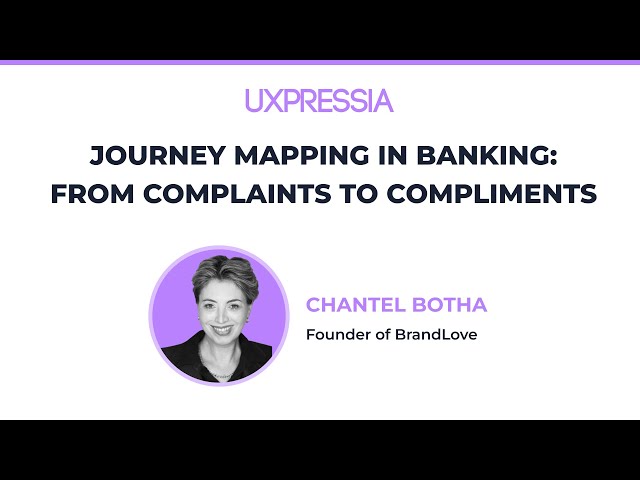 UXPRESSIA

JOURNEY MAPPING IN BANKING: FROM COMPLAINTS TO COMPLIMENTS

CHANTEL BOTHA

Founder of BrandLove